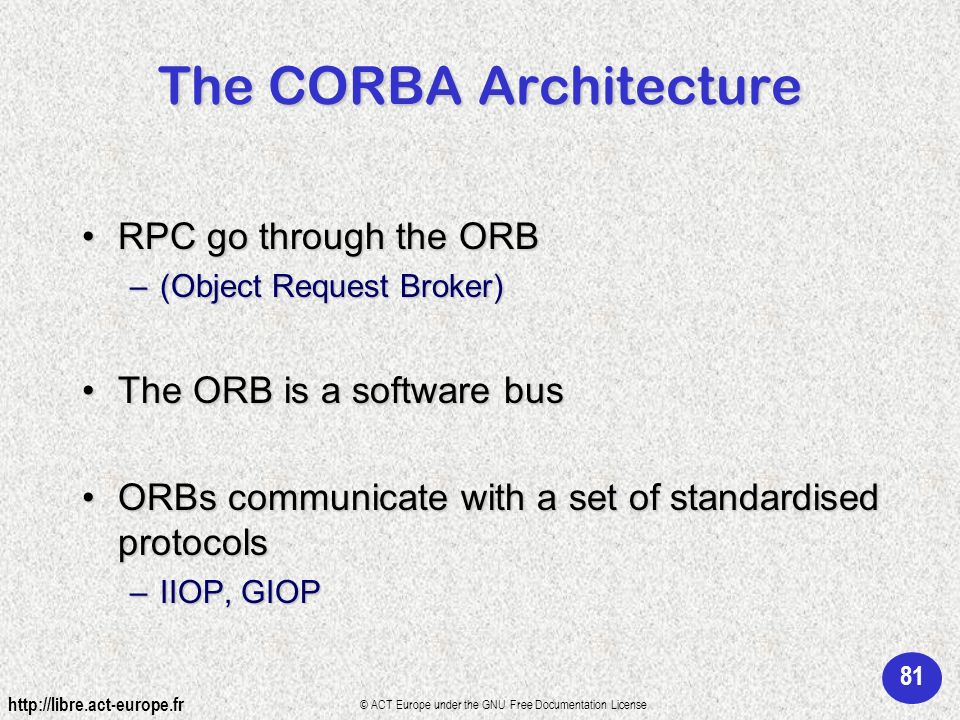 The CORBA Architecture

• RPC go through the ORB
– (Object Request Broker)

• The ORB is a software bus

• ORBs communicate with a set of standardised protocols
– IIOP, GIOP

81

http://libre.act-europe.fr

© ACT Europe under the GNU Free Documentation License